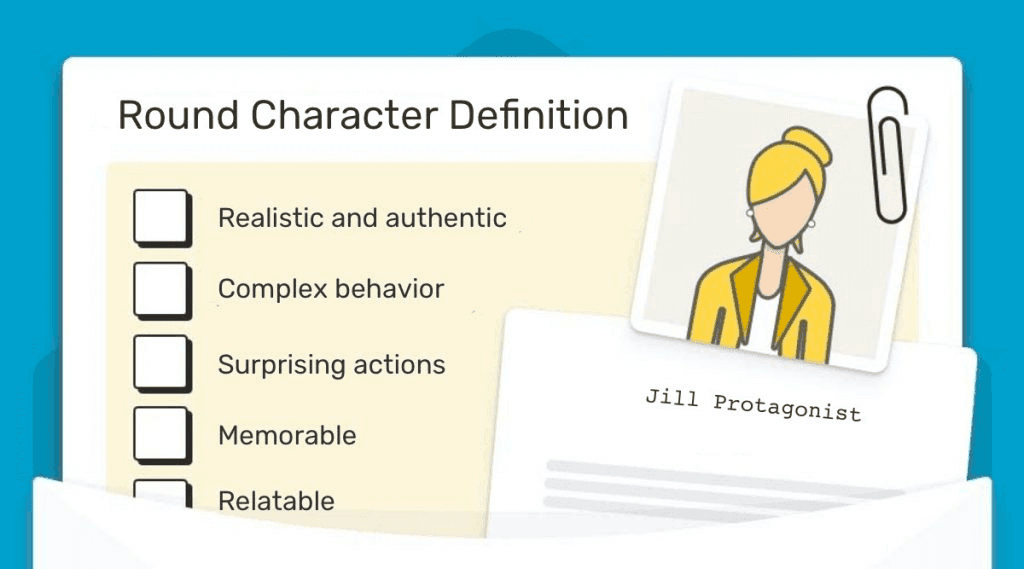 Round Character Definition

Realistic and authentic

Complex behavior

Surprising actions

Memorable

Relatable

Jill Protagonist